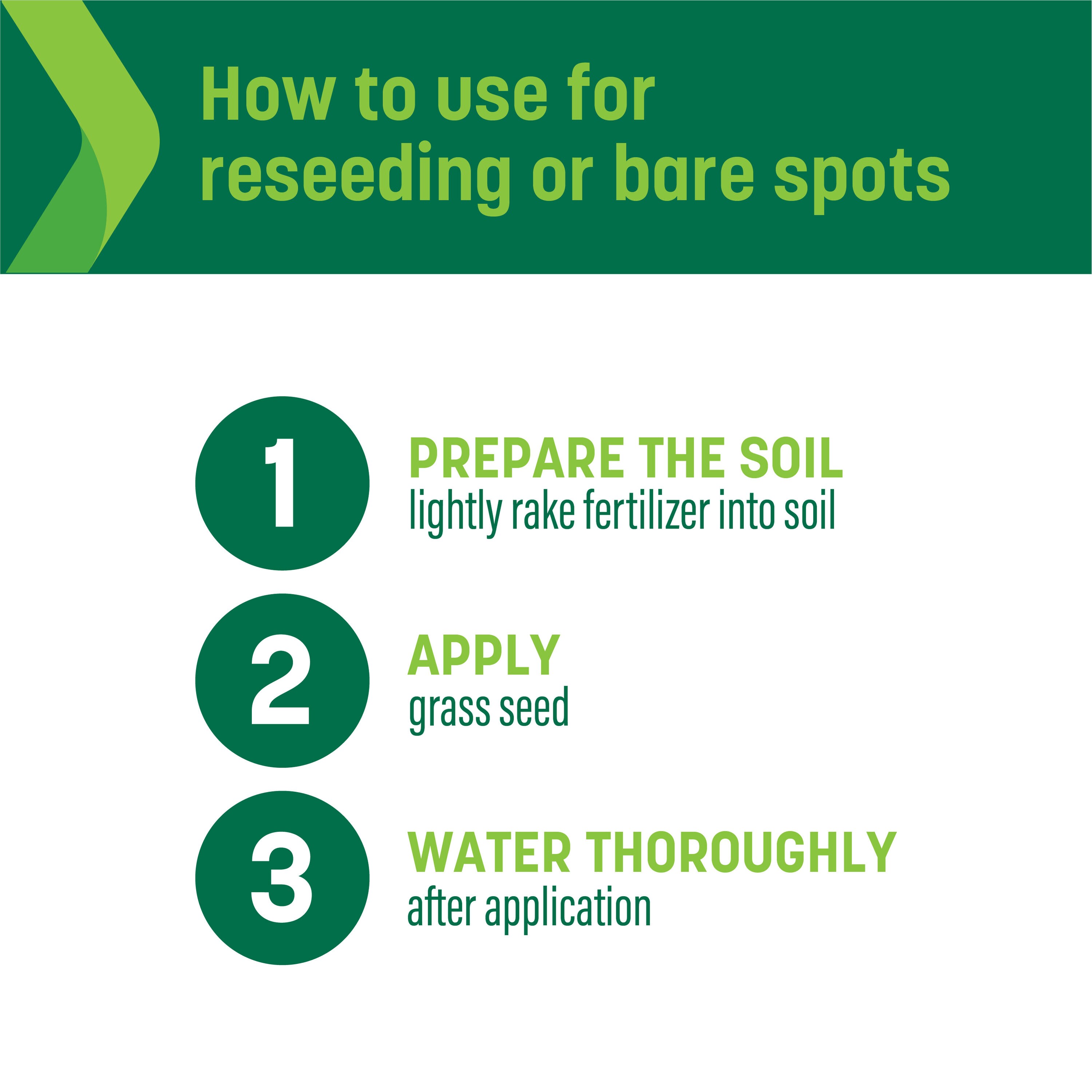 How to use for reseeding or bare spots

1
PREPARE THE SOIL
lightly rake fertilizer into soil

2
APPLY
grass seed

3
WATER THOROUGHLY
after application